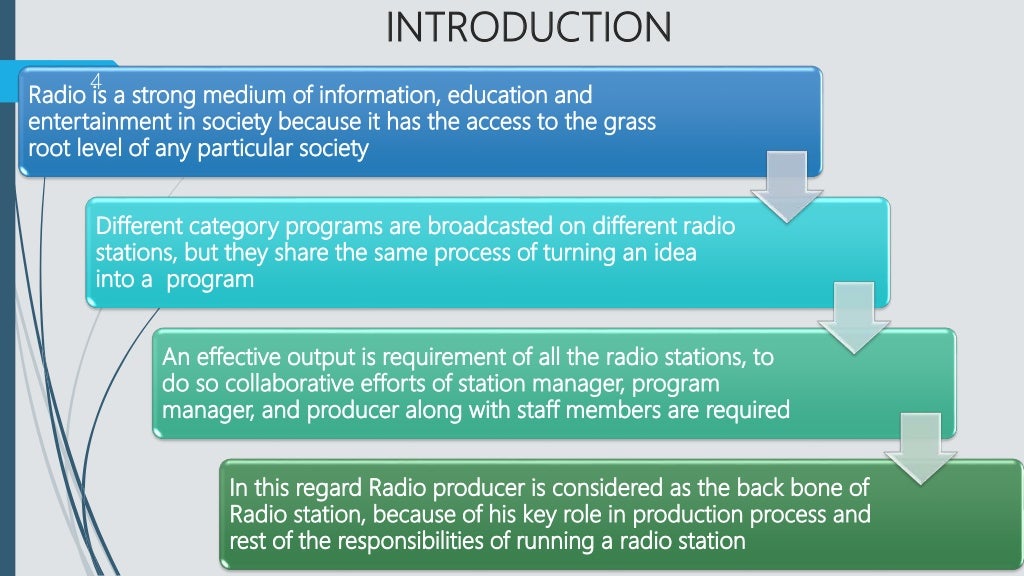 INTRODUCTION

4

Radio is a strong medium of information, education and entertainment in society because it has the access to the grass root level of any particular society

Different category programs are broadcasted on different radio stations, but they share the same process of turning an idea into a program

An effective output is requirement of all the radio stations, to do so collaborative efforts of station manager, program manager, and producer along with staff members are required

In this regard Radio producer is considered as the back bone of Radio station, because of his key role in production process and rest of the responsibilities of running a radio station